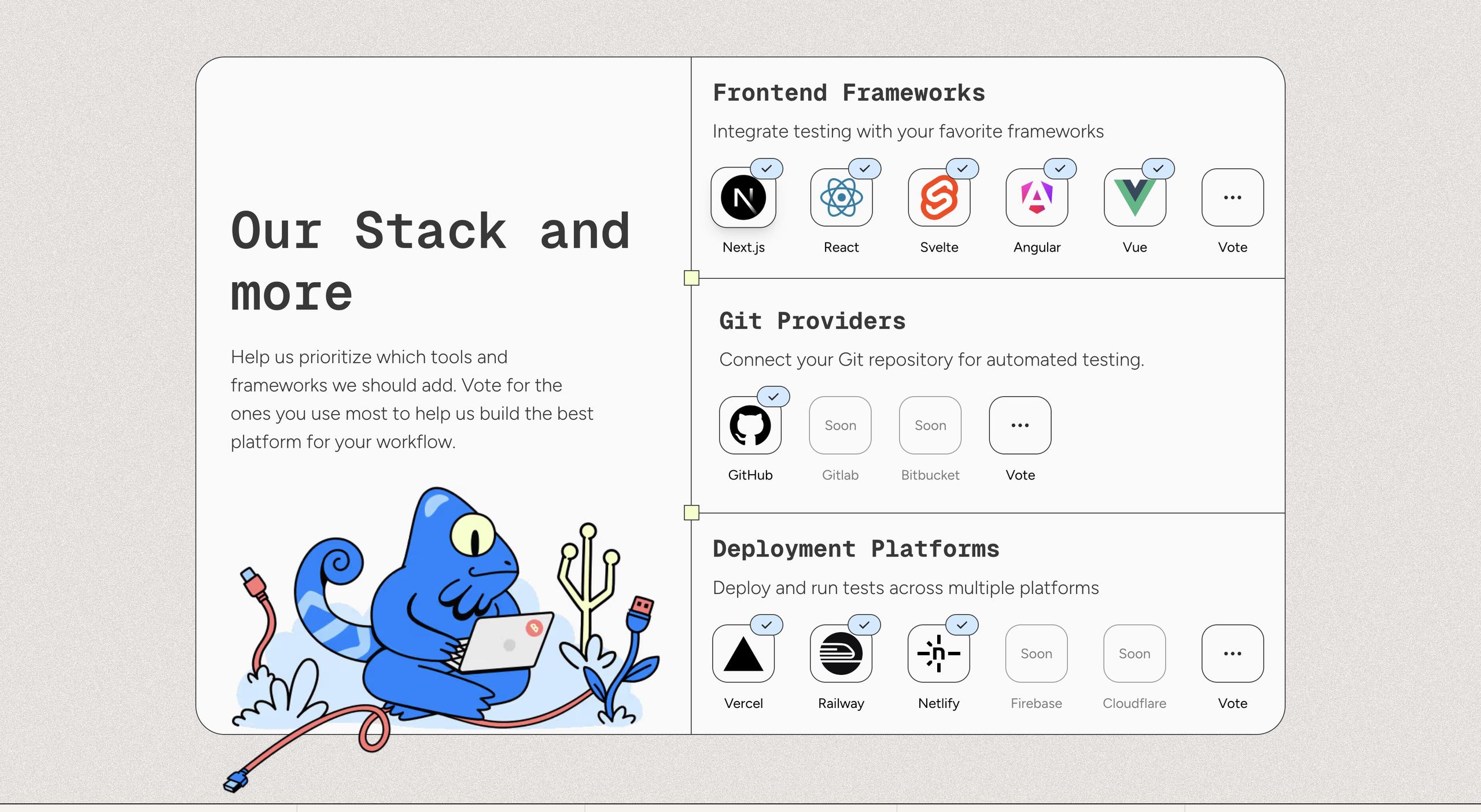 Our Stack and more

Help us prioritize which tools and frameworks we should add. Vote for the ones you use most to help us build the best platform for your workflow.

Frontend Frameworks

Integrate testing with your favorite frameworks

Next.js
React
Svelte
Angular
Vue
...
Vote

Git Providers

Connect your Git repository for automated testing.

GitHub
Soon
Gitlab
Soon
Bitbucket
...
Vote

Deployment Platforms

Deploy and run tests across multiple platforms

Vercel
Railway
Netlify
Soon
Firebase
Soon
Cloudflare
...
Vote